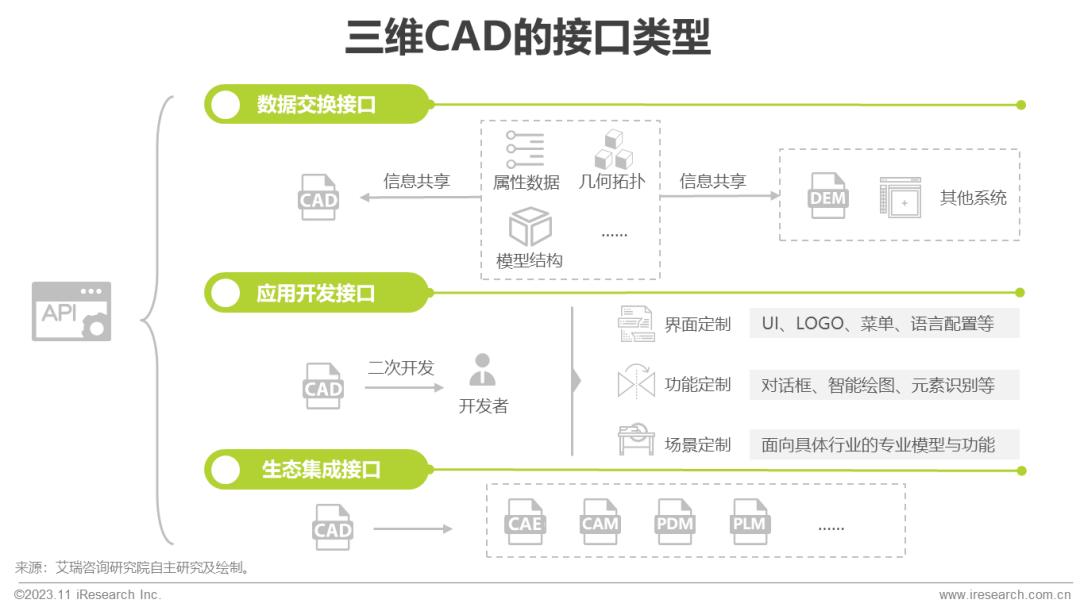 三维CAD的接口类型

API

数据交换接口

CAD 信息共享 属性数据 几何拓扑 模型结构 …… 信息共享 DEM 其他系统

应用开发接口

CAD 二次开发 开发者

界面定制 UI、LOGO、菜单、语言配置等

功能定制 对话框、智能绘图、元素识别等

场景定制 面向具体行业的专业模型与功能

生态集成接口

CAD CAE CAM PDM PLM ……

来源：艾瑞咨询研究院自主研究及绘制。

©2023.11 iResearch Inc.

www.iresearch.com.cn